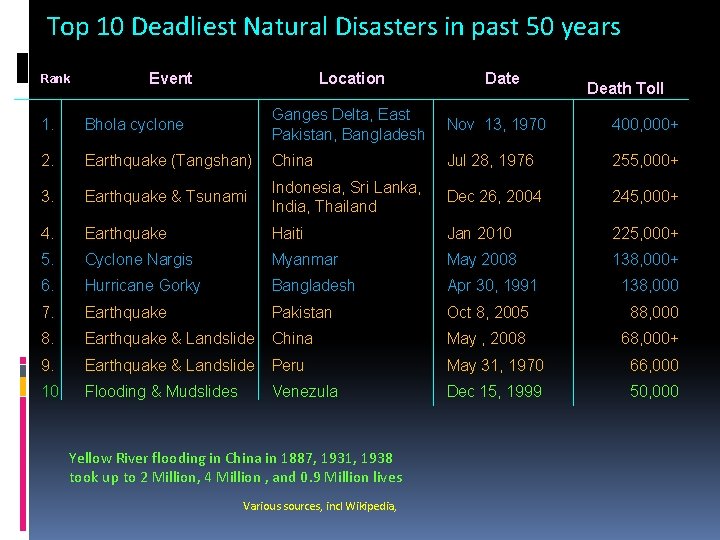 Top 10 Deadliest Natural Disasters in past 50 years

| Rank | Event | Location | Date | Death Toll |
|---|---|---|---|---|
| 1. | Bhola cyclone | Ganges Delta, East Pakistan, Bangladesh | Nov 13, 1970 | 400,000+ |
| 2. | Earthquake (Tangshan) | China | Jul 28, 1976 | 255,000+ |
| 3. | Earthquake & Tsunami | Indonesia, Sri Lanka, India, Thailand | Dec 26, 2004 | 245,000+ |
| 4. | Earthquake | Haiti | Jan 2010 | 225,000+ |
| 5. | Cyclone Nargis | Myanmar | May 2008 | 138,000+ |
| 6. | Hurricane Gorky | Bangladesh | Apr 30, 1991 | 138,000 |
| 7. | Earthquake | Pakistan | Oct 8, 2005 | 88,000 |
| 8. | Earthquake & Landslide | China | May , 2008 | 68,000+ |
| 9. | Earthquake & Landslide | Peru | May 31, 1970 | 66,000 |
| 10 | Flooding & Mudslides | Venezula | Dec 15, 1999 | 50,000 |

Yellow River flooding in China in 1887, 1931, 1938 took up to 2 Million, 4 Million , and 0.9 Million lives

Various sources, incl Wikipedia,